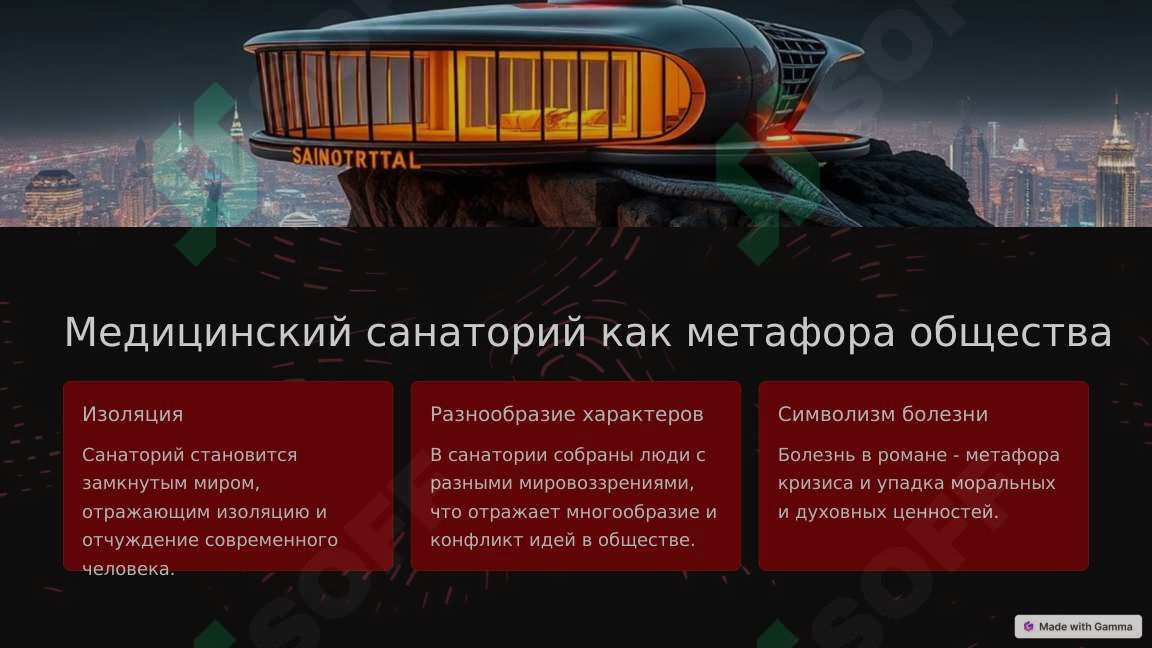 SAINOTRTTAL

Медицинский санаторий как метафора общества

Изоляция

Санаторий становится замкнутым миром, отражающим изоляцию и отчуждение современного человека.

Разнообразие характеров

В санатории собраны люди с разными мировоззрениями, что отражает многообразие и конфликт идей в обществе.

Символизм болезни

Болезнь в романе - метафора кризиса и упадка моральных и духовных ценностей.

Made with Gamma